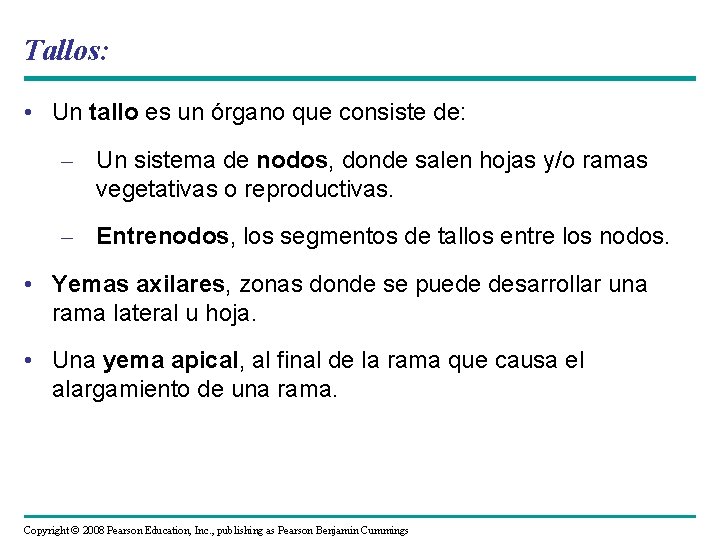 Tallos:

• Un tallo es un órgano que consiste de:

– Un sistema de nodos, donde salen hojas y/o ramas vegetativas o reproductivas.

– Entrenodos, los segmentos de tallos entre los nodos.

• Yemas axilares, zonas donde se puede desarrollar una rama lateral u hoja.

• Una yema apical, al final de la rama que causa el alargamiento de una rama.

Copyright © 2008 Pearson Education, Inc., publishing as Pearson Benjamin Cummings